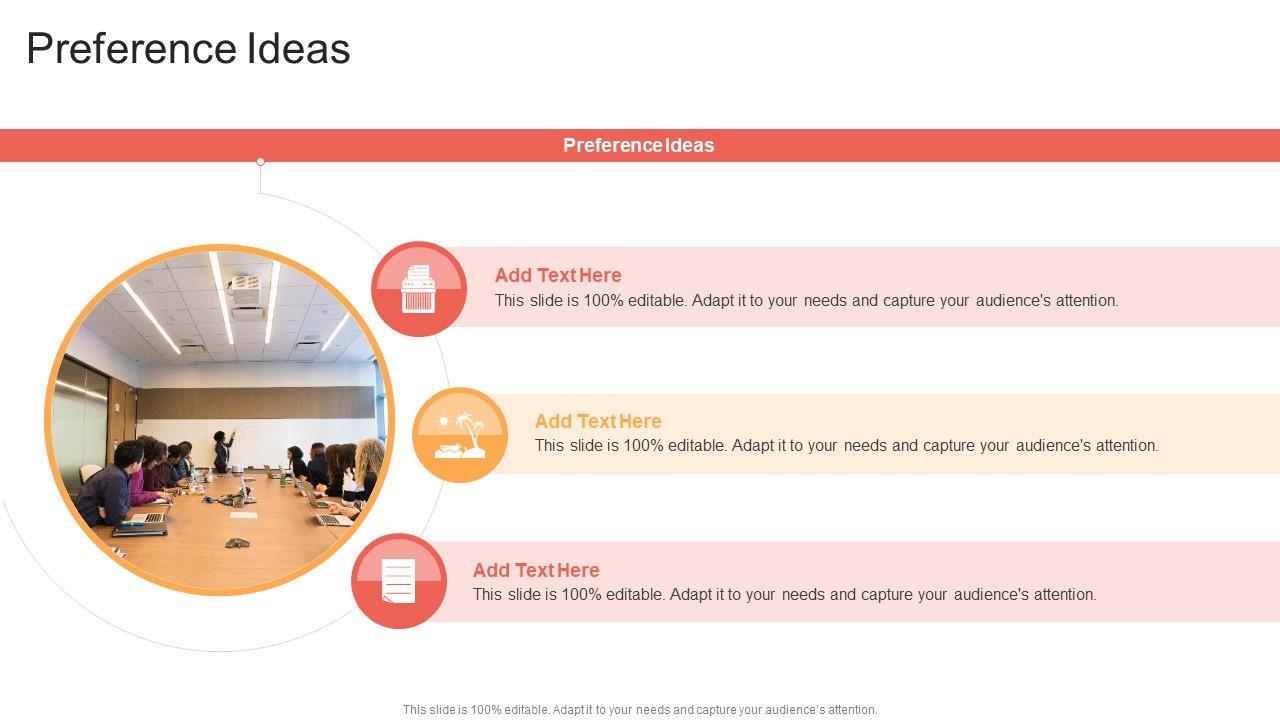 Preference Ideas

Preference Ideas

Add Text Here
This slide is 100% editable. Adapt it to your needs and capture your audience's attention.

Add Text Here
This slide is 100% editable. Adapt it to your needs and capture your audience's attention.

Add Text Here
This slide is 100% editable. Adapt it to your needs and capture your audience's attention.

This slide is 100% editable. Adapt it to your needs and capture your audience's attention.